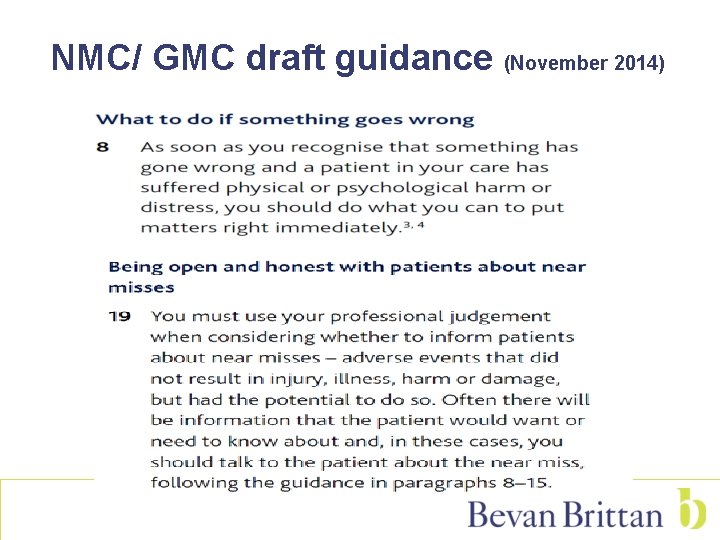 NMC/ GMC draft guidance (November 2014)

What to do if something goes wrong

8 As soon as you recognise that something has gone wrong and a patient in your care has suffered physical or psychological harm or distress, you should do what you can to put matters right immediately.$^{3, 4}$

Being open and honest with patients about near misses

19 You must use your professional judgement when considering whether to inform patients about near misses – adverse events that did not result in injury, illness, harm or damage, but had the potential to do so. Often there will be information that the patient would want or need to know about and, in these cases, you should talk to the patient about the near miss, following the guidance in paragraphs 8–15.

Bevan Brittan b